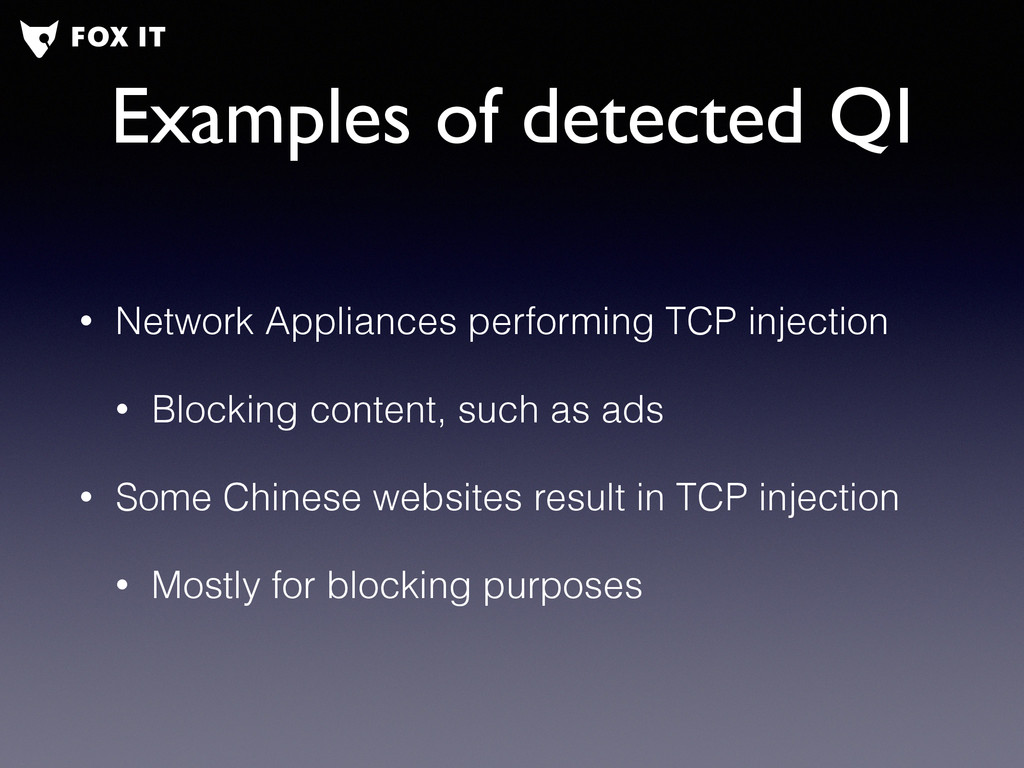 FOX IT

Examples of detected QI

• Network Appliances performing TCP injection

• Blocking content, such as ads

• Some Chinese websites result in TCP injection

• Mostly for blocking purposes